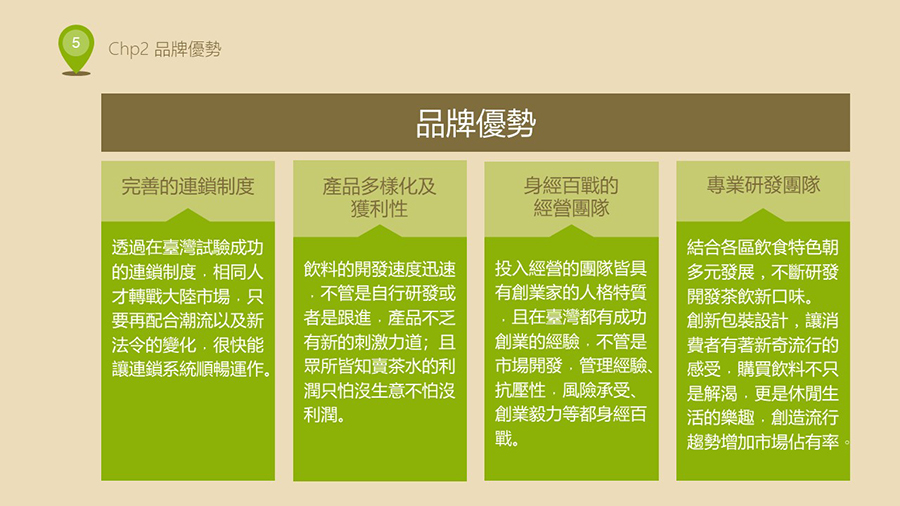 5

Chp2 品牌優勢

品牌優勢

完善的連鎖制度

透過在臺灣試驗成功的連鎖制度，相同人才轉戰大陸市場，只要再配合潮流以及新法令的變化，很快能讓連鎖系統順暢運作。

產品多樣化及獲利性

飲料的開發速度迅速，不管是自行研發或者是跟進，產品不乏有新的刺激力道；且眾所皆知賣茶水的利潤只怕沒生意不怕沒利潤。

身經百戰的經營團隊

投入經營的團隊皆具有創業家的人格特質，且在臺灣都有成功創業的經驗，不管是市場開發，管理經驗、抗壓性，風險承受、創業毅力等都身經百戰。

專業研發團隊

結合各區飲食特色朝多元發展，不斷研發開發茶飲新口味。
創新包裝設計，讓消費者有著新奇流行的感受，購買飲料不只是解渴，更是休閒生活的樂趣，創造流行趨勢增加市場佔有率。